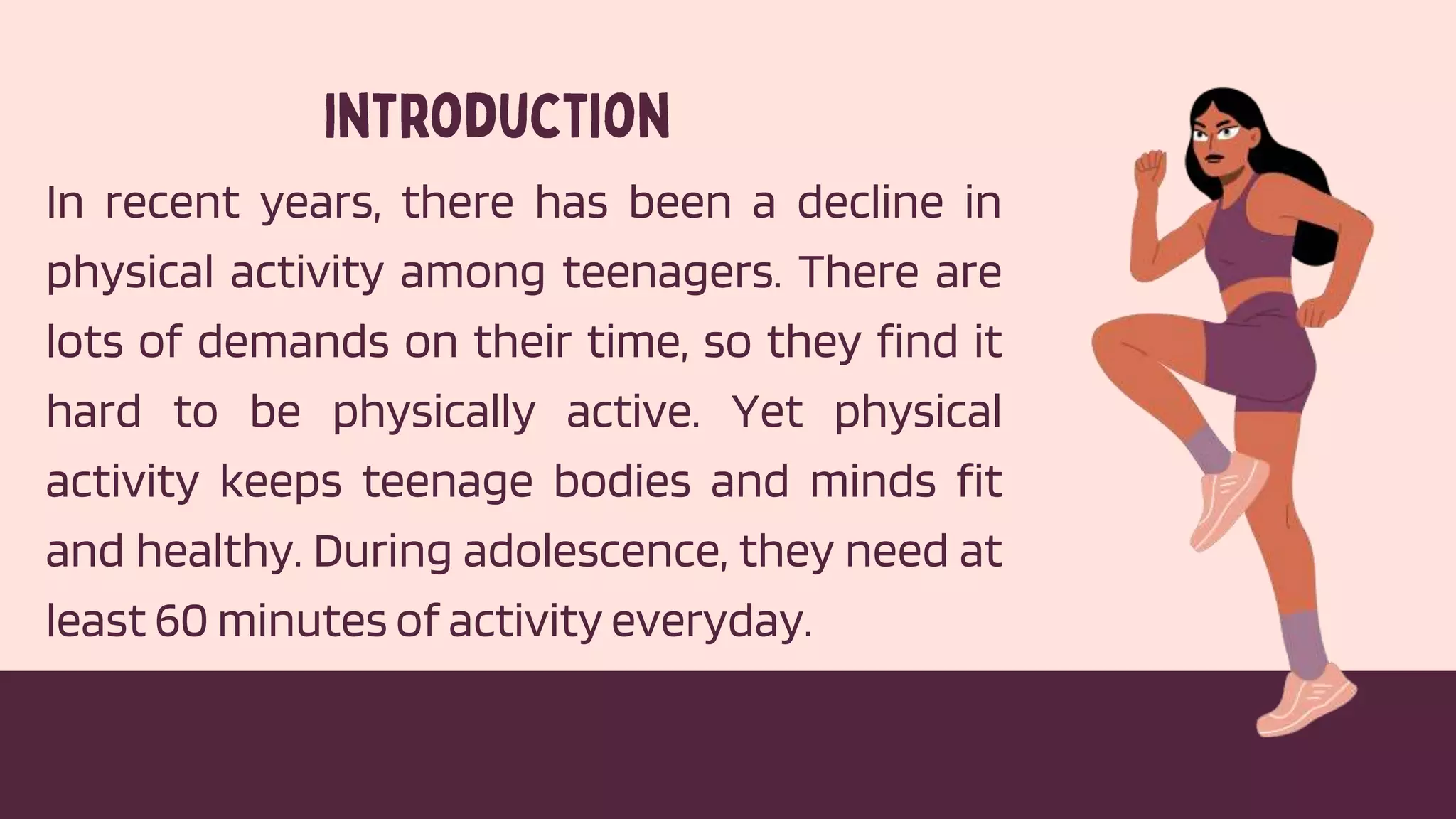 INTRODUCTION

In recent years, there has been a decline in physical activity among teenagers. There are lots of demands on their time, so they find it hard to be physically active. Yet physical activity keeps teenage bodies and minds fit and healthy. During adolescence, they need at least 60 minutes of activity everyday.